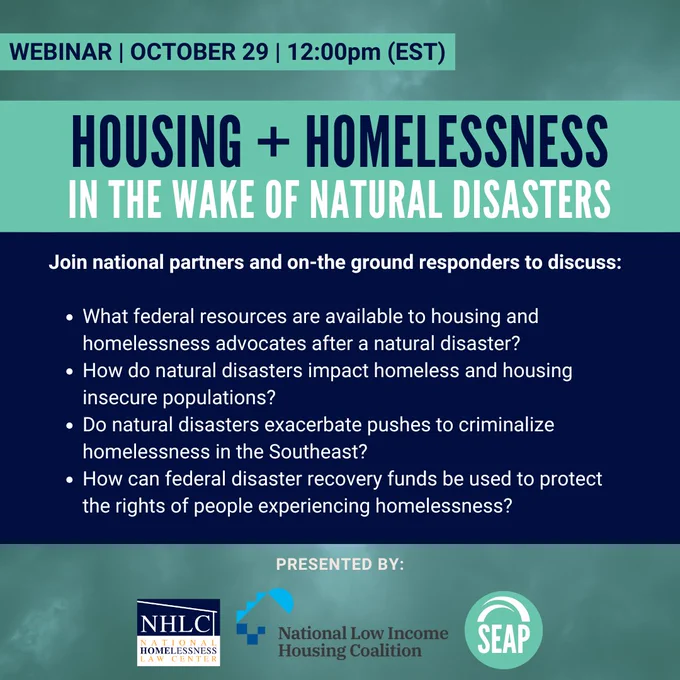 WEBINAR | OCTOBER 29 | 12:00pm (EST)

HOUSING + HOMELESSNESS
IN THE WAKE OF NATURAL DISASTERS

Join national partners and on-the ground responders to discuss:

- What federal resources are available to housing and homelessness advocates after a natural disaster?
- How do natural disasters impact homeless and housing insecure populations?
- Do natural disasters exacerbate pushes to criminalize homelessness in the Southeast?
- How can federal disaster recovery funds be used to protect the rights of people experiencing homelessness?

PRESENTED BY:

NHLC
NATIONAL HOMELESSNESS LAW CENTER

National Low Income Housing Coalition

SEAP